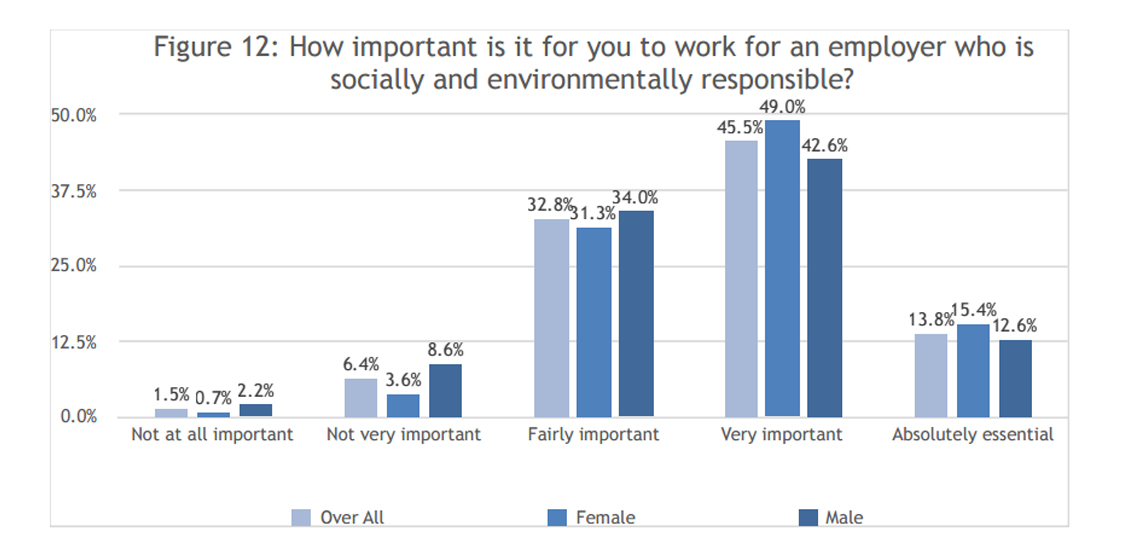 Figure 12: How important is it for you to work for an employer who is socially and environmentally responsible?

50.0%
37.5%
25.0%
12.5%
0.0%

1.5% 0.7% 2.2%
6.4% 3.6% 8.6%
32.8% 31.3% 34.0%
45.5% 49.0% 42.6%
13.8% 15.4% 12.6%

Not at all important
Not very important
Fairly important
Very important
Absolutely essential

Over All
Female
Male